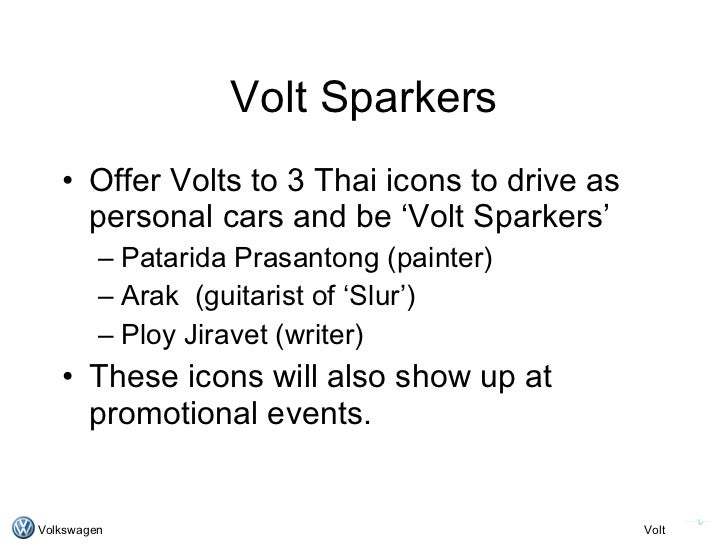 Volt Sparkers

• Offer Volts to 3 Thai icons to drive as personal cars and be ‘Volt Sparkers’
– Patarida Prasantong (painter)
– Arak (guitarist of ‘Slur’)
– Ploy Jiravet (writer)

• These icons will also show up at promotional events.

Volkswagen

Volt